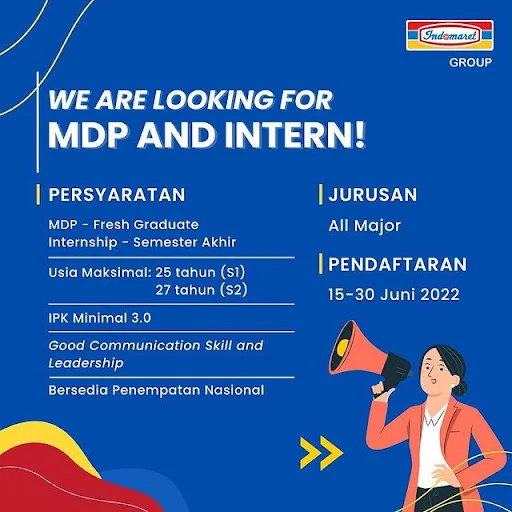 Indomaret
GROUP

WE ARE LOOKING FOR
MDP AND INTERN!

PERSYARATAN

MDP - Fresh Graduate
Internship - Semester Akhir

Usia Maksimal: 25 tahun (S1)
27 tahun (S2)

IPK Minimal 3.0

Good Communication Skill and Leadership

Bersedia Penempatan Nasional

JURUSAN

All Major

PENDAFTARAN

15-30 Juni 2022